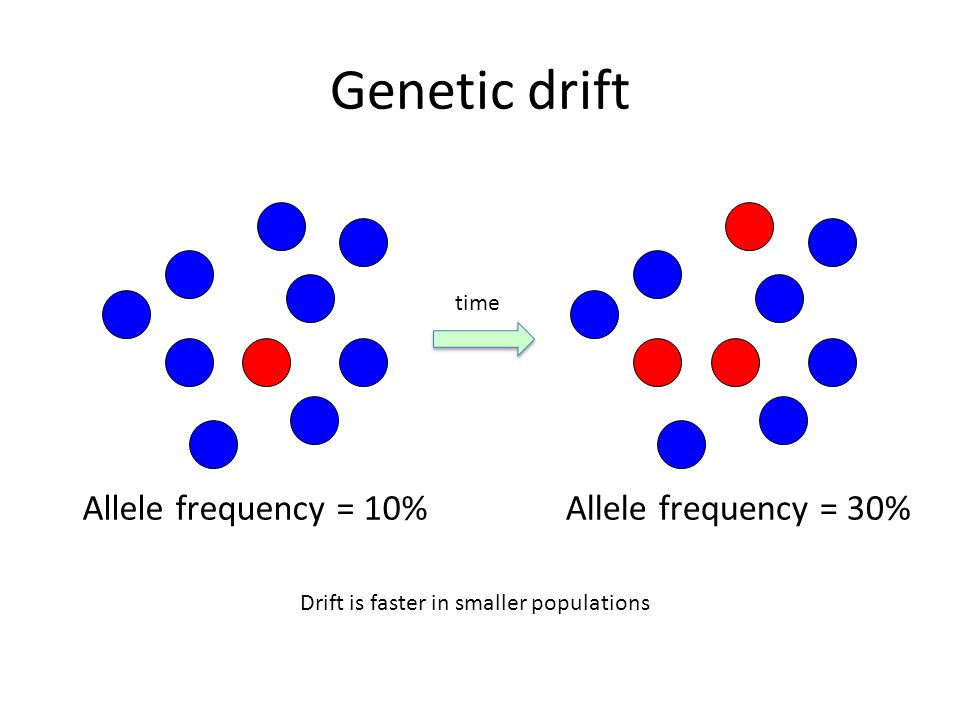 Genetic drift

time

Allele frequency = 10%

Allele frequency = 30%

Drift is faster in smaller populations